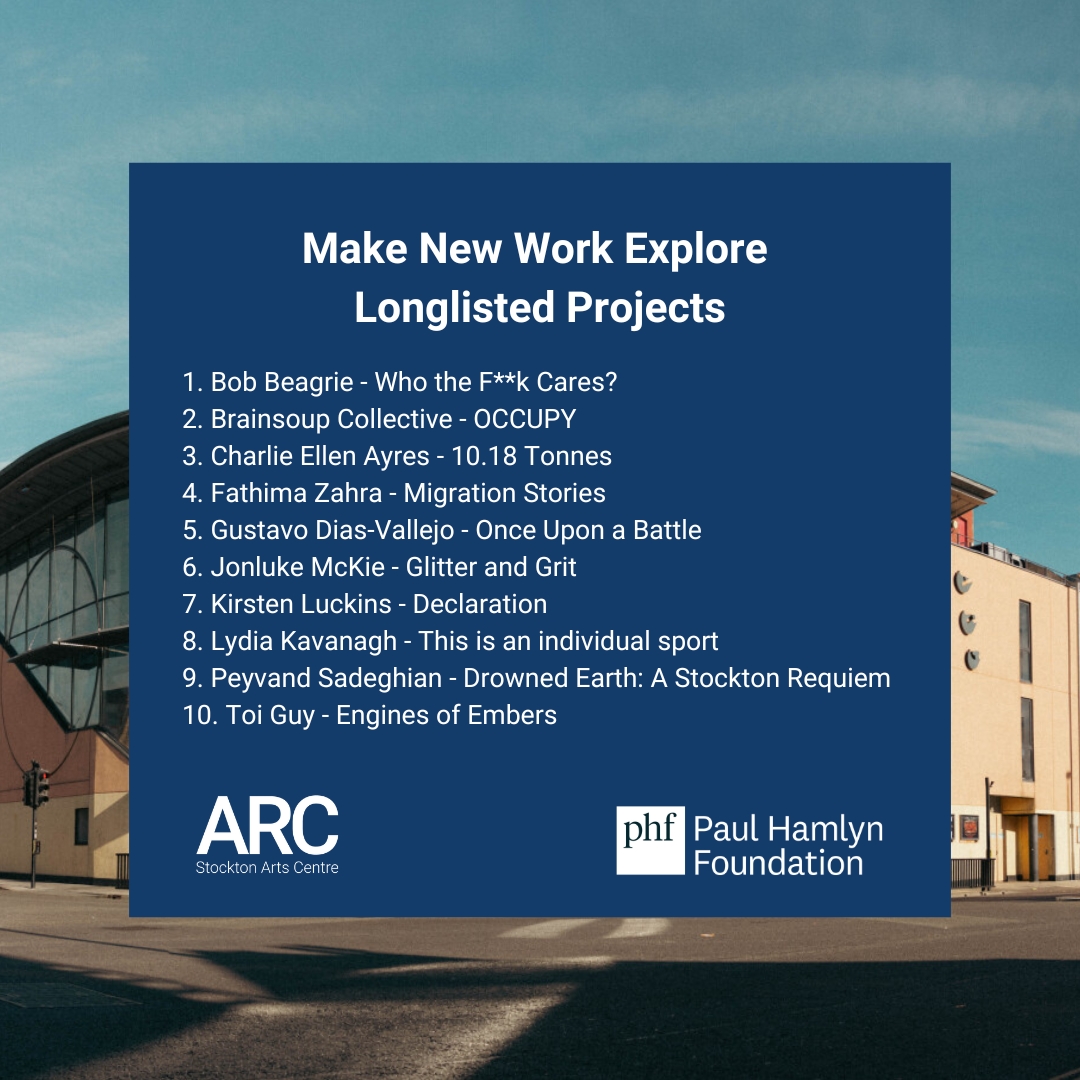 Make New Work Explore
Longlisted Projects

1. Bob Beagrie - Who the F**k Cares?
2. Brainsoup Collective - OCCUPY
3. Charlie Ellen Ayres - 10.18 Tonnes
4. Fathima Zahra - Migration Stories
5. Gustavo Dias-Vallejo - Once Upon a Battle
6. Jonluke McKie - Glitter and Grit
7. Kirsten Luckins - Declaration
8. Lydia Kavanagh - This is an individual sport
9. Peyvand Sadeghian - Drowned Earth: A Stockton Requiem
10. Toi Guy - Engines of Embers

ARC
Stockton Arts Centre

phf Paul Hamlyn Foundation